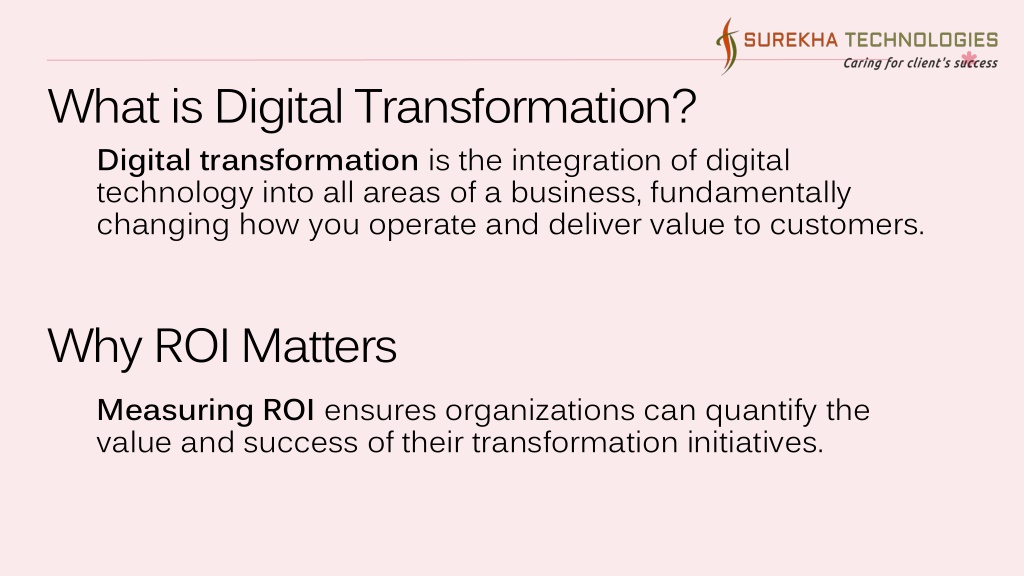 SUREKHA TECHNOLOGIES
Caring for client's success

What is Digital Transformation?

Digital transformation is the integration of digital technology into all areas of a business, fundamentally changing how you operate and deliver value to customers.

Why ROI Matters

Measuring ROI ensures organizations can quantify the value and success of their transformation initiatives.